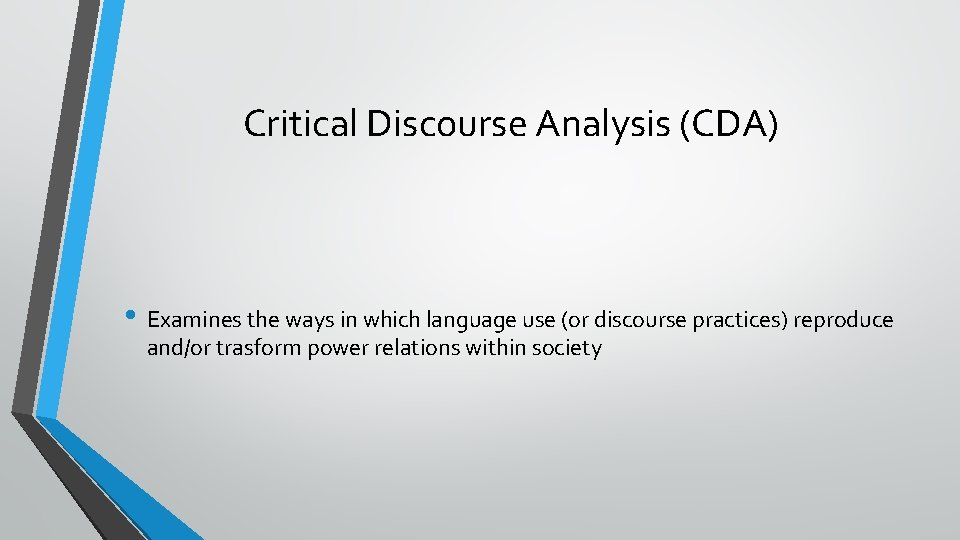 Critical Discourse Analysis (CDA)

• Examines the ways in which language use (or discourse practices) reproduce and/or trasform power relations within society